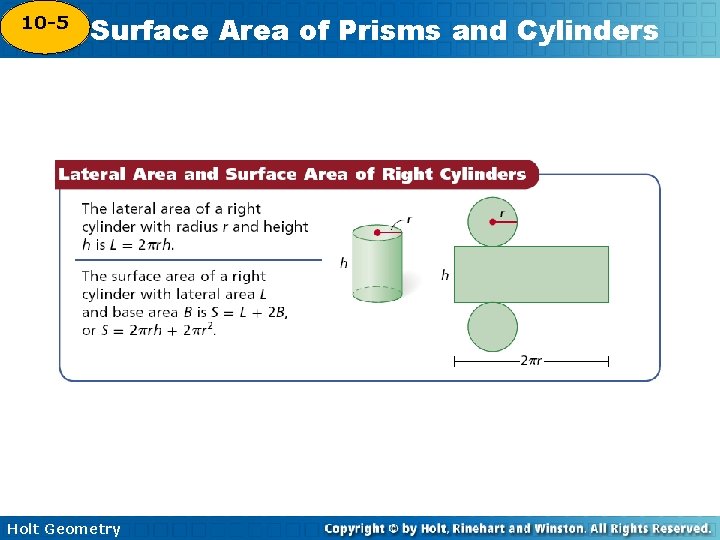 10-5 Surface Area of Prisms and Cylinders

Lateral Area and Surface Area of Right Cylinders

The lateral area of a right cylinder with radius $r$ and height $h$ is $L = 2\pi rh$.

The surface area of a right cylinder with lateral area $L$ and base area $B$ is $S = L + 2B$, or $S = 2\pi rh + 2\pi r^2$.

$r$

$h$

$r$

$h$

$2\pi r$

Holt Geometry

Copyright © by Holt, Rinehart and Winston. All Rights Reserved.